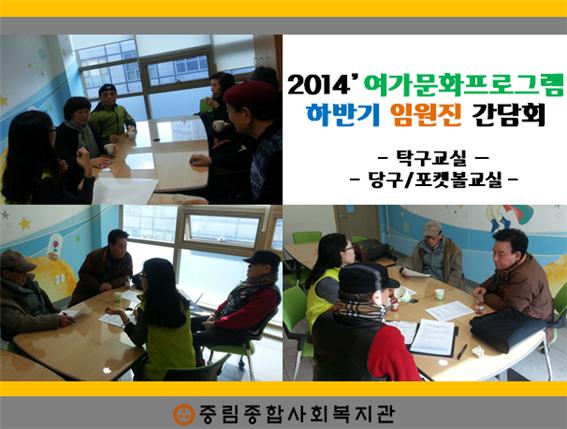 2014' 여가문화프로그램
하반기 임원진 간담회

- 탁구교실 -
- 당구/포켓볼교실 -

중림종합사회복지관